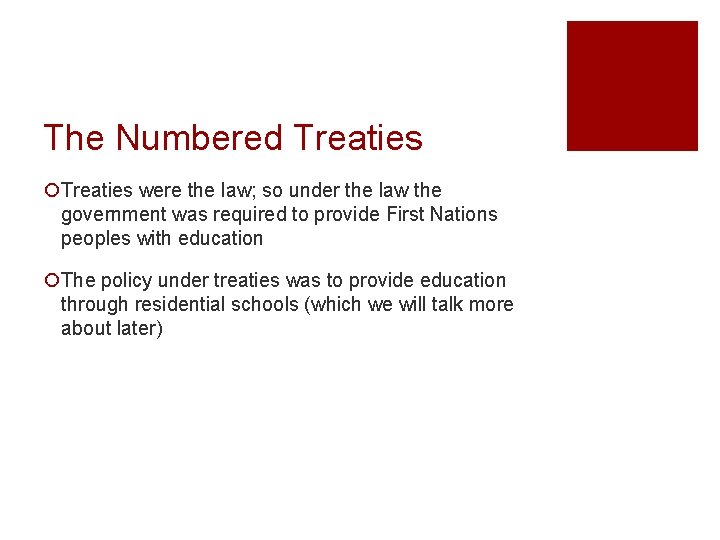 The Numbered Treaties

Treaties were the law; so under the law the government was required to provide First Nations peoples with education

The policy under treaties was to provide education through residential schools (which we will talk more about later)